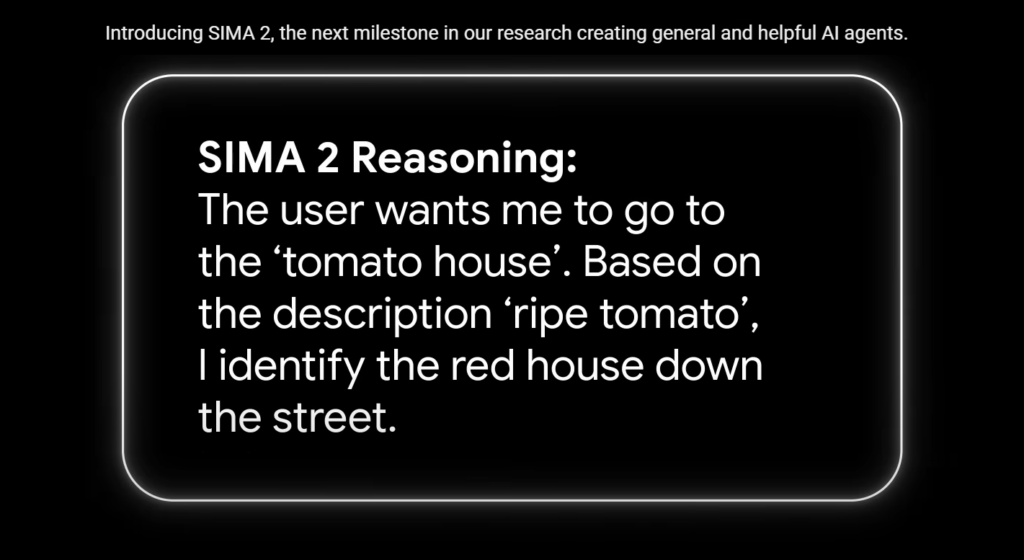 Introducing SIMA 2, the next milestone in our research creating general and helpful AI agents.

SIMA 2 Reasoning:
The user wants me to go to the ‘tomato house’. Based on the description ‘ripe tomato’, I identify the red house down the street.